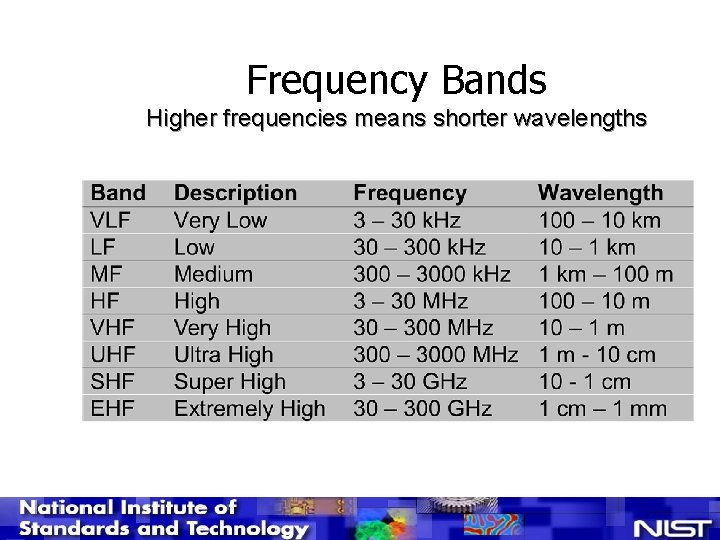 Frequency Bands
Higher frequencies means shorter wavelengths

| Band | Description | Frequency | Wavelength |
|---|---|---|---|
| VLF | Very Low | 3 – 30 kHz | 100 – 10 km |
| LF | Low | 30 – 300 kHz | 10 – 1 km |
| MF | Medium | 300 – 3000 kHz | 1 km – 100 m |
| HF | High | 3 – 30 MHz | 100 – 10 m |
| VHF | Very High | 30 – 300 MHz | 10 – 1 m |
| UHF | Ultra High | 300 – 3000 MHz | 1 m - 10 cm |
| SHF | Super High | 3 – 30 GHz | 10 - 1 cm |
| EHF | Extremely High | 30 – 300 GHz | 1 cm – 1 mm |

National Institute of Standards and Technology
NIST